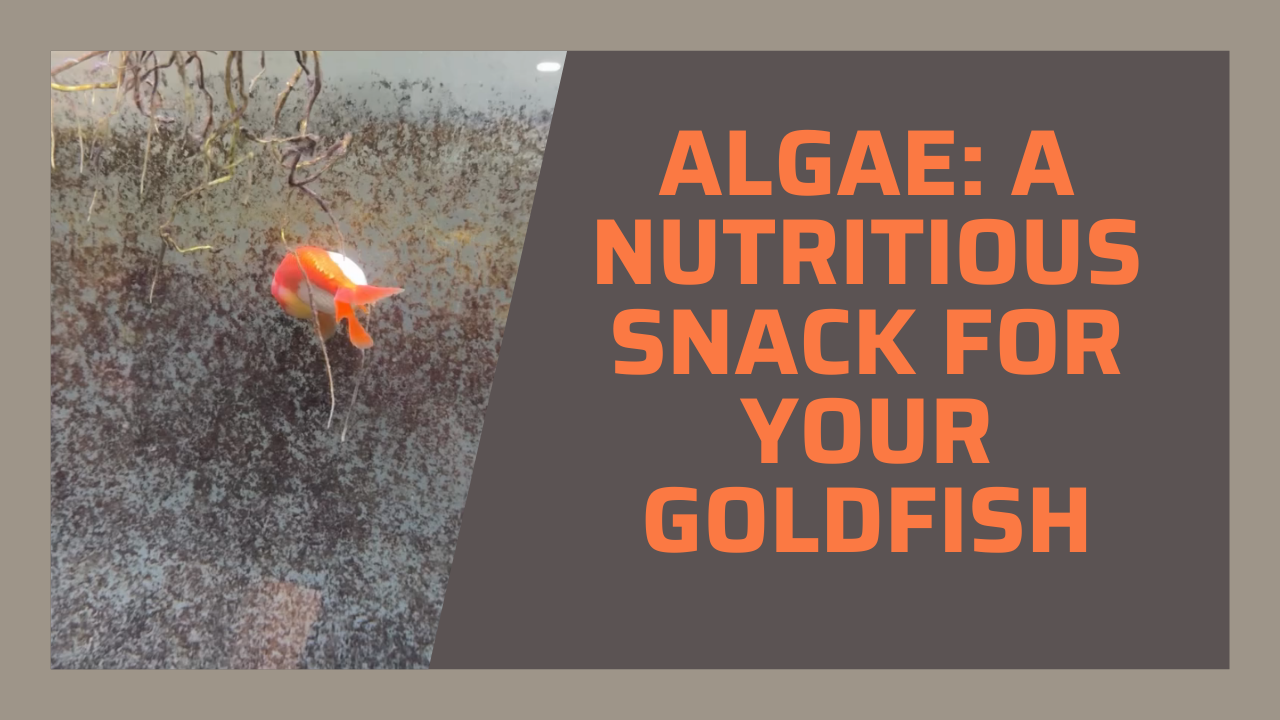 ALGAE: A NUTRITIOUS SNACK FOR YOUR GOLDFISH